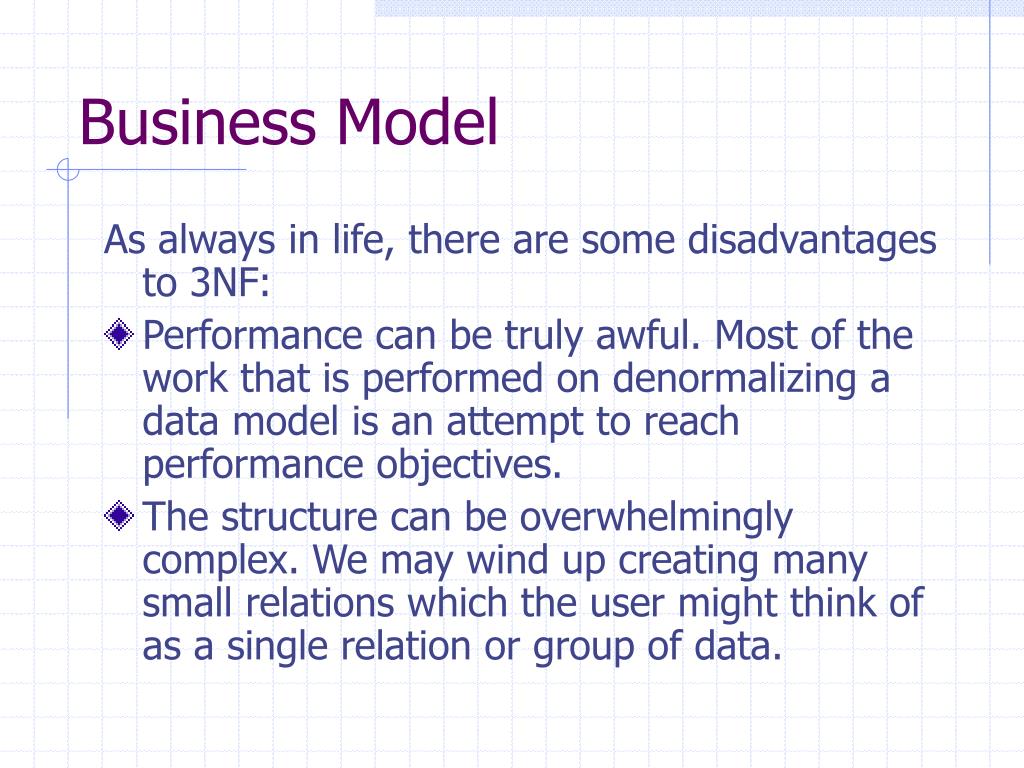 Business Model

As always in life, there are some disadvantages to 3NF:

Performance can be truly awful. Most of the work that is performed on denormalizing a data model is an attempt to reach performance objectives.

The structure can be overwhelmingly complex. We may wind up creating many small relations which the user might think of as a single relation or group of data.